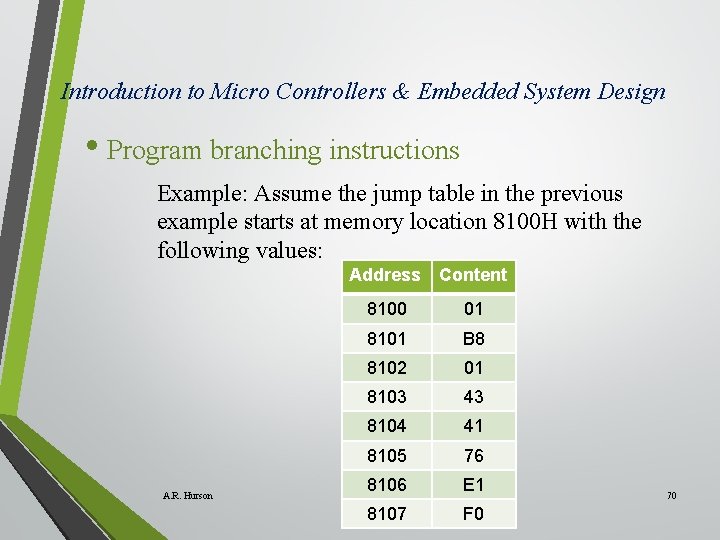 Introduction to Micro Controllers & Embedded System Design

• Program branching instructions

Example: Assume the jump table in the previous example starts at memory location 8100H with the following values:

| Address | Content |
|---|---|
| 8100 | 01 |
| 8101 | B8 |
| 8102 | 01 |
| 8103 | 43 |
| 8104 | 41 |
| 8105 | 76 |
| 8106 | E1 |
| 8107 | F0 |

A.R. Hurson

70